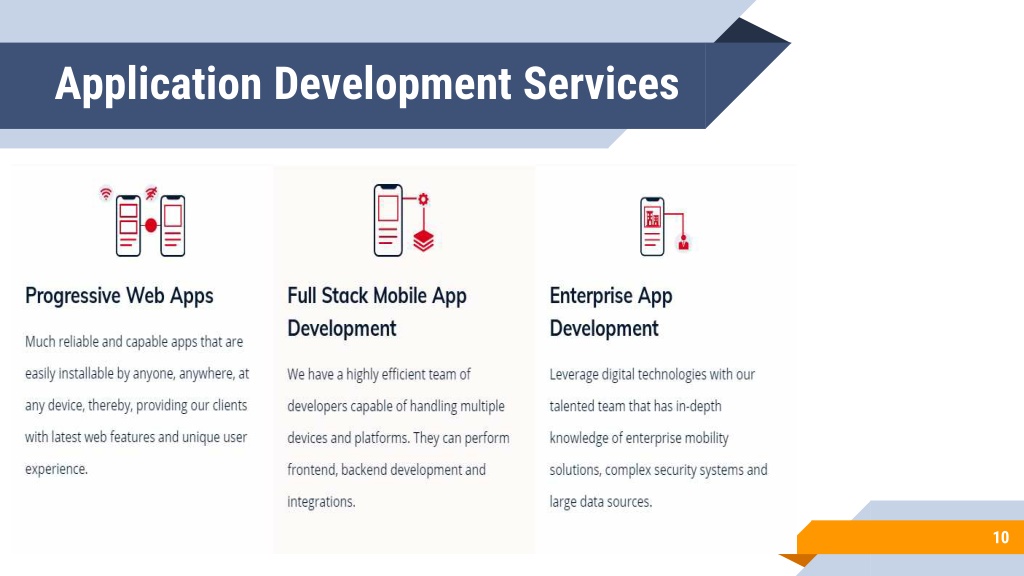 Application Development Services

Progressive Web Apps

Much reliable and capable apps that are easily installable by anyone, anywhere, at any device, thereby, providing our clients with latest web features and unique user experience.

Full Stack Mobile App Development

We have a highly efficient team of developers capable of handling multiple devices and platforms. They can perform frontend, backend development and integrations.

Enterprise App Development

Leverage digital technologies with our talented team that has in-depth knowledge of enterprise mobility solutions, complex security systems and large data sources.

10